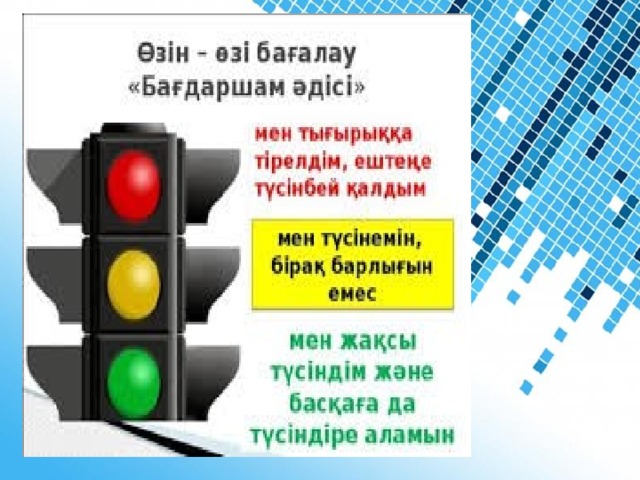 Өзін – өзі бағалау
«Бағдаршам әдісі»

мен тығырыққа тірелдім, ештеңе түсінбей қалдым

мен түсінемін, бірақ барлығын емес

мен жақсы түсіндім және басқаға да түсіндіре аламын